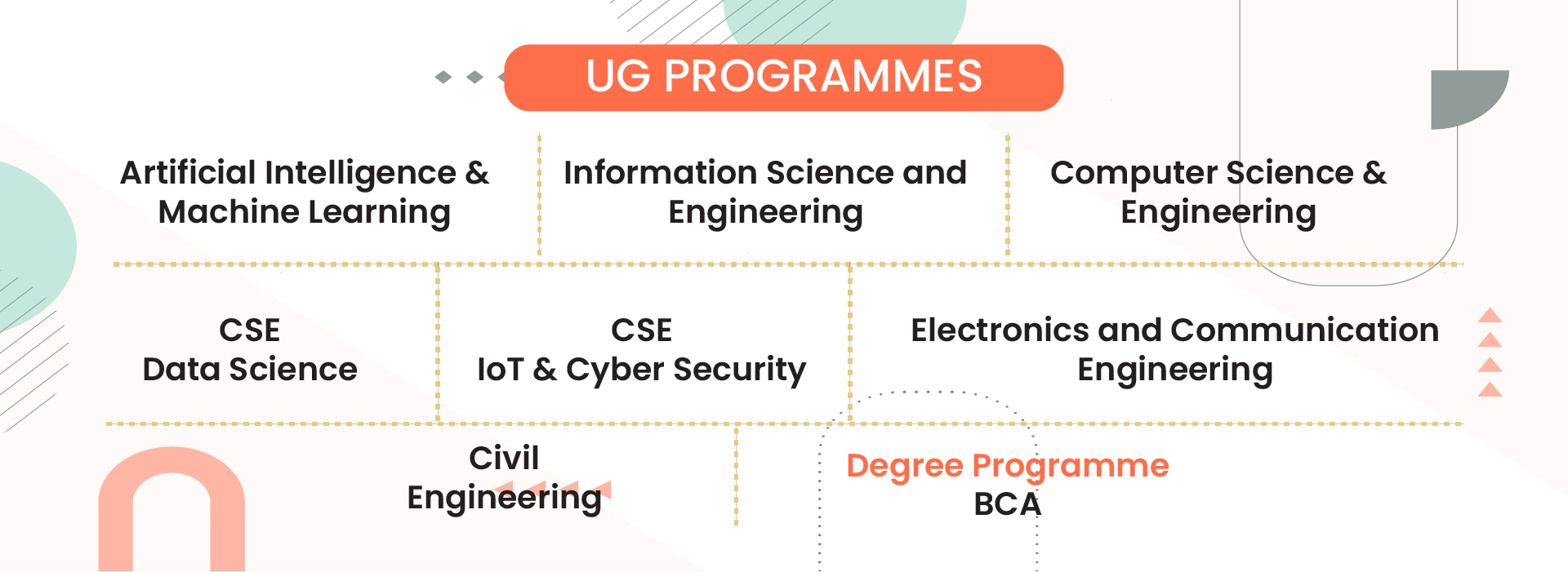 UG PROGRAMMES

Artificial Intelligence & Machine Learning

Information Science and Engineering

Computer Science & Engineering

CSE
Data Science

CSE
IoT & Cyber Security

Electronics and Communication Engineering

Civil Engineering

Degree Programme
BCA